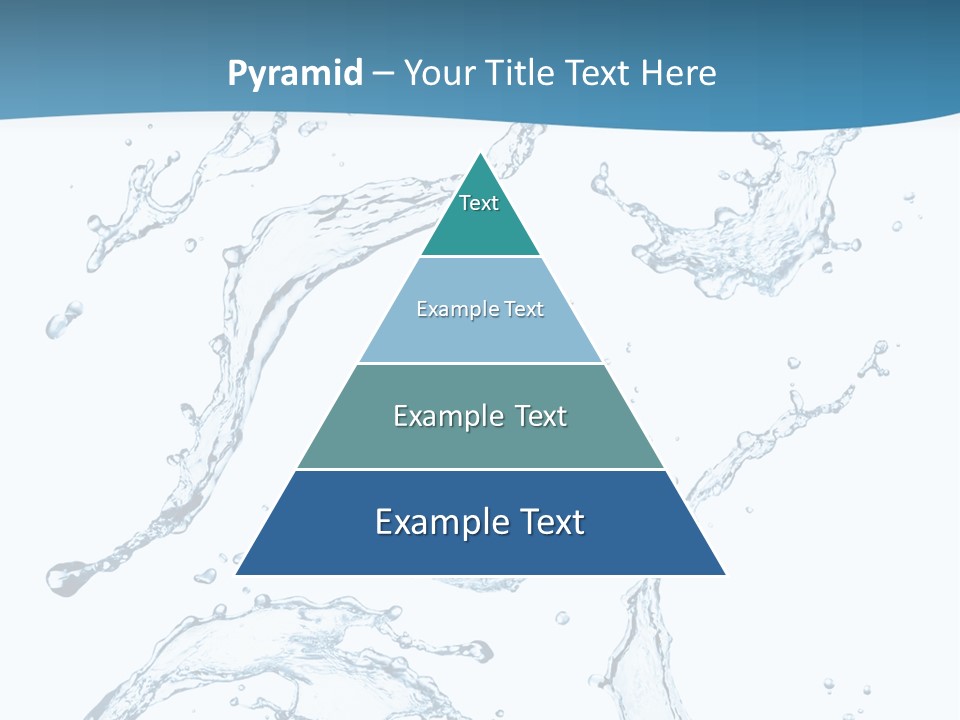 Pyramid – Your Title Text Here

Text

Example Text

Example Text

Example Text